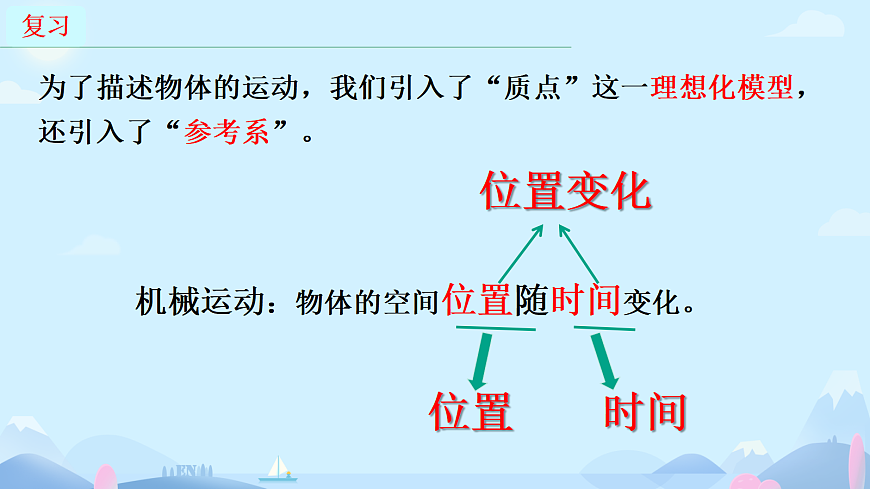 复习

为了描述物体的运动，我们引入了“质点”这一理想化模型，还引入了“参考系”。

位置变化

机械运动：物体的空间位置随时间变化。

位置

时间